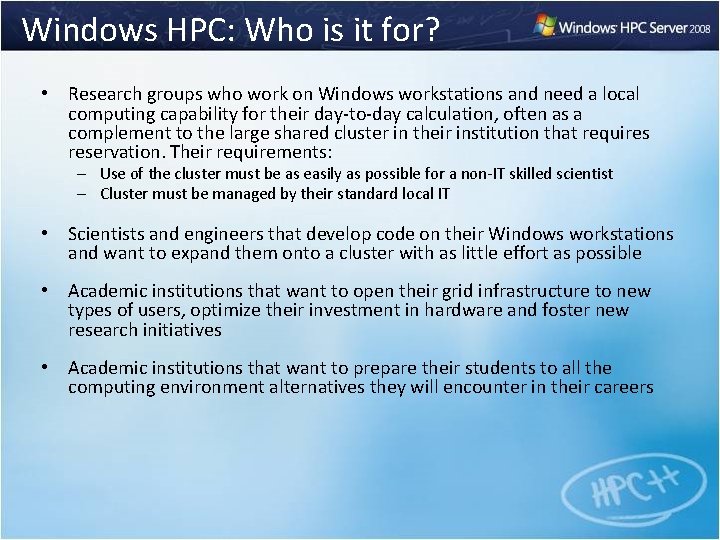 Windows HPC: Who is it for?

Windows HPC Server 2008

• Research groups who work on Windows workstations and need a local computing capability for their day-to-day calculation, often as a complement to the large shared cluster in their institution that requires reservation. Their requirements:
– Use of the cluster must be as easily as possible for a non-IT skilled scientist
– Cluster must be managed by their standard local IT

• Scientists and engineers that develop code on their Windows workstations and want to expand them onto a cluster with as little effort as possible

• Academic institutions that want to open their grid infrastructure to new types of users, optimize their investment in hardware and foster new research initiatives

• Academic institutions that want to prepare their students to all the computing environment alternatives they will encounter in their careers

HPC++